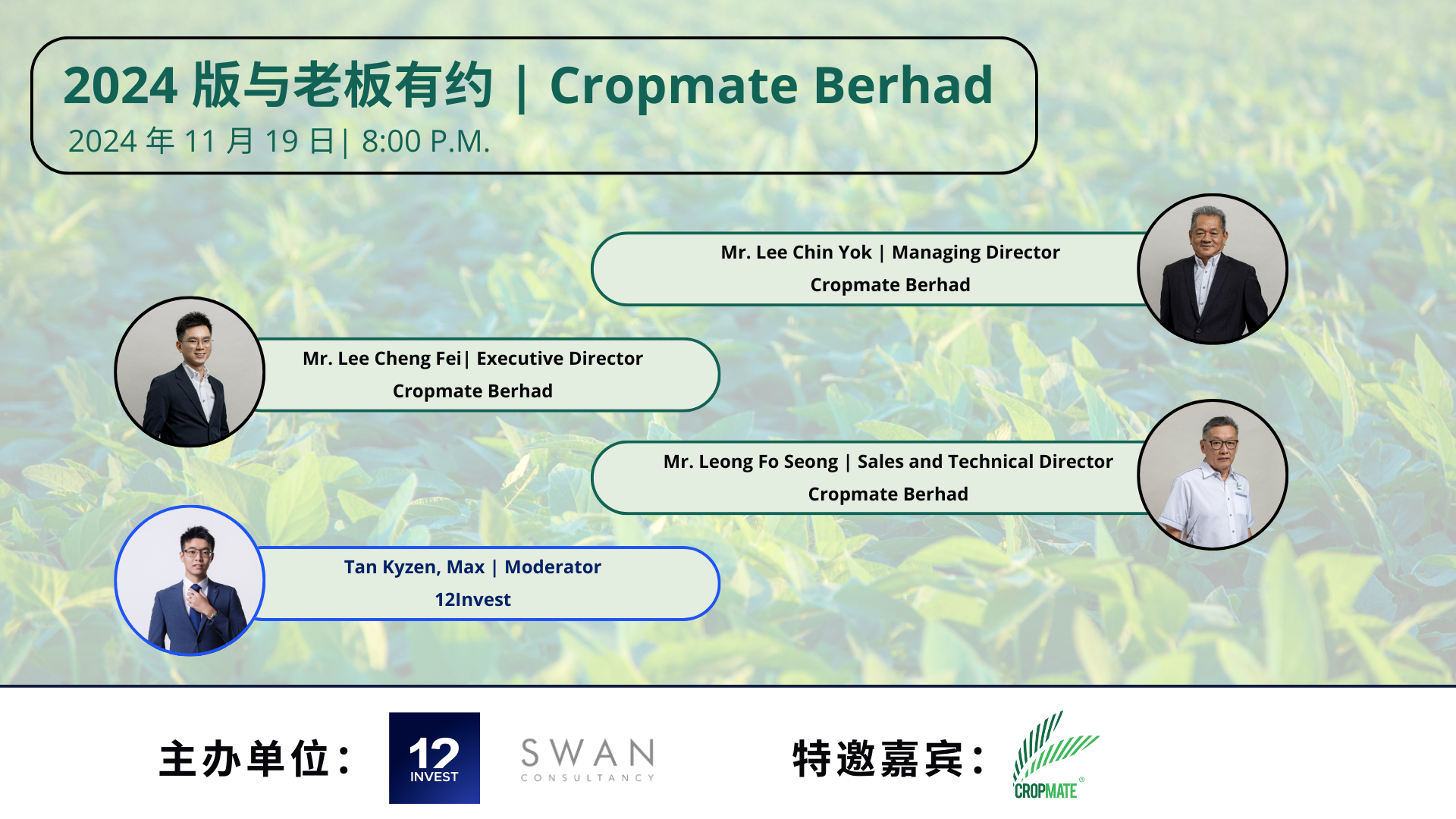 2024 版与老板有约 | Cropmate Berhad
2024 年 11 月 19 日| 8:00 P.M.

Mr. Lee Chin Yok | Managing Director
Cropmate Berhad

Mr. Lee Cheng Fei| Executive Director
Cropmate Berhad

Mr. Leong Fo Seong | Sales and Technical Director
Cropmate Berhad

Tan Kyzen, Max | Moderator
12Invest

主办单位：

12 INVEST

SWAN CONSULTANCY

特邀嘉宾：

CROPMATE®